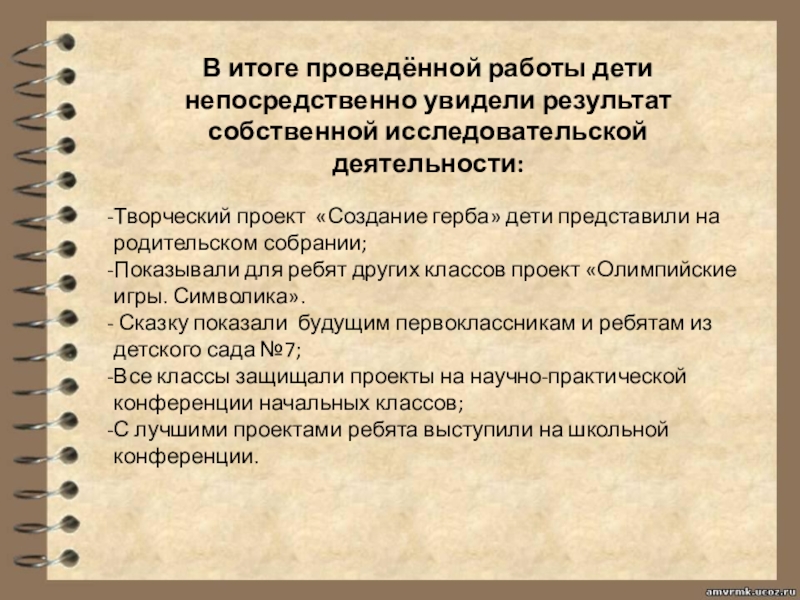 В итоге проведённой работы дети непосредственно увидели результат собственной исследовательской деятельности:

-Творческий проект «Создание герба» дети представили на родительском собрании;
-Показывали для ребят других классов проект «Олимпийские игры. Символика».
- Сказку показали будущим первоклассникам и ребятам из детского сада №7;
-Все классы защищали проекты на научно-практической конференции начальных классов;
-С лучшими проектами ребята выступили на школьной конференции.

amvrmk.ucoz.ru